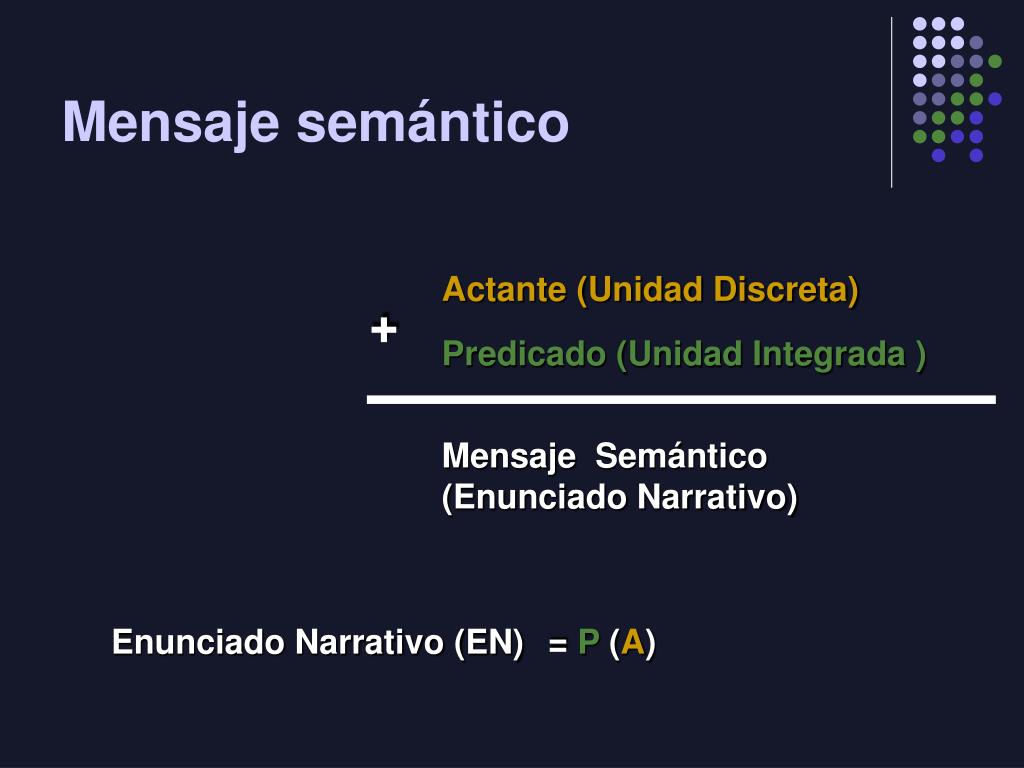 Mensaje semántico

Actante (Unidad Discreta)

+

Predicado (Unidad Integrada )

Mensaje Semántico
(Enunciado Narrativo)

Enunciado Narrativo (EN) = P (A)